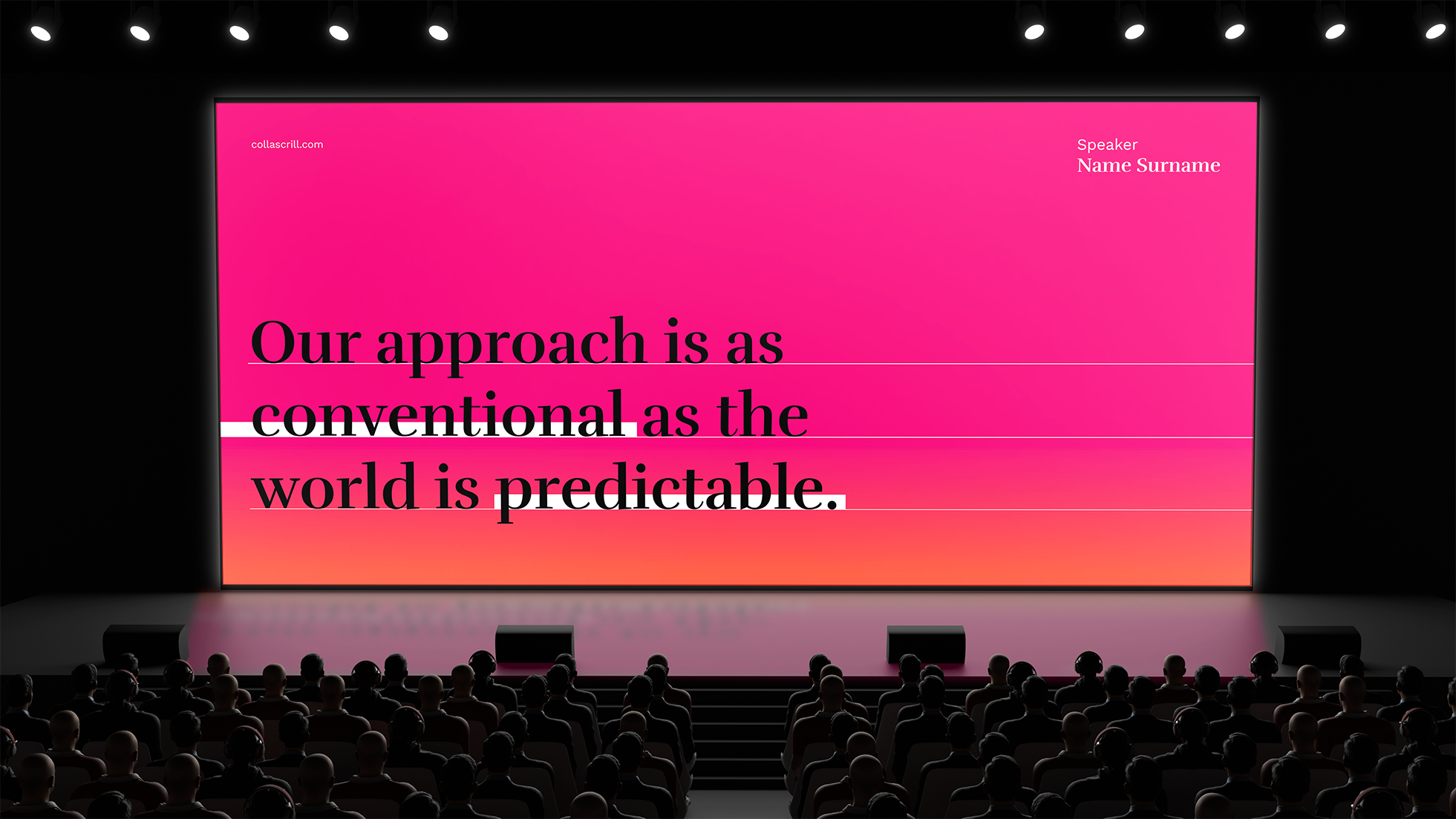 collascrill.com

Speaker
Name Surname

Our approach is as conventional as the world is predictable.